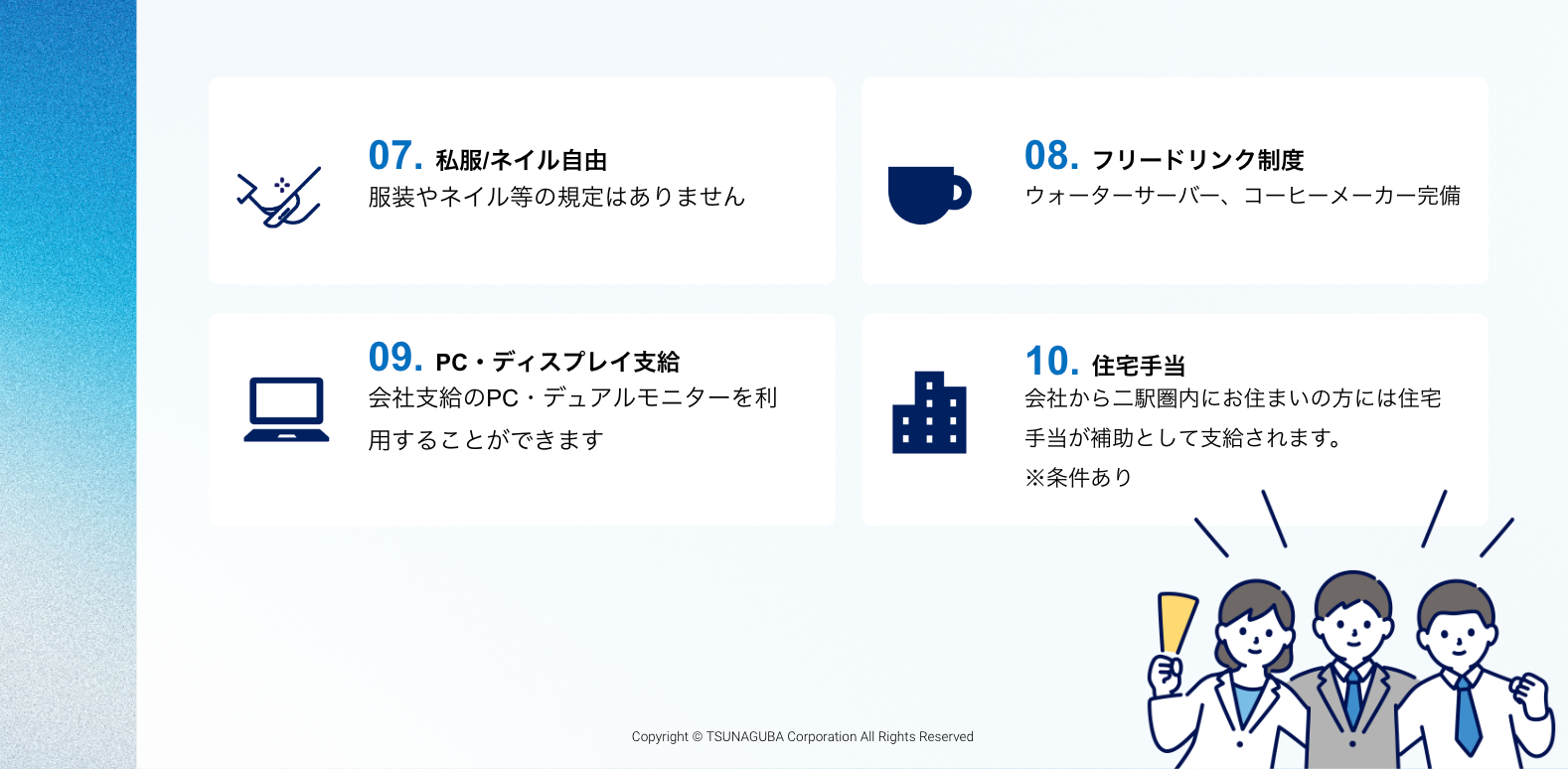 07. 私服/ネイル自由
服装やネイル等の規定はありません

08. フリードリンク制度
ウォーターサーバー、コーヒーメーカー完備

09. PC・ディスプレイ支給
会社支給のPC・デュアルモニターを利用することができます

10. 住宅手当
会社から二駅圏内にお住まいの方には住宅手当が補助として支給されます。
※条件あり

Copyright © TSUNAGUBA Corporation All Rights Reserved